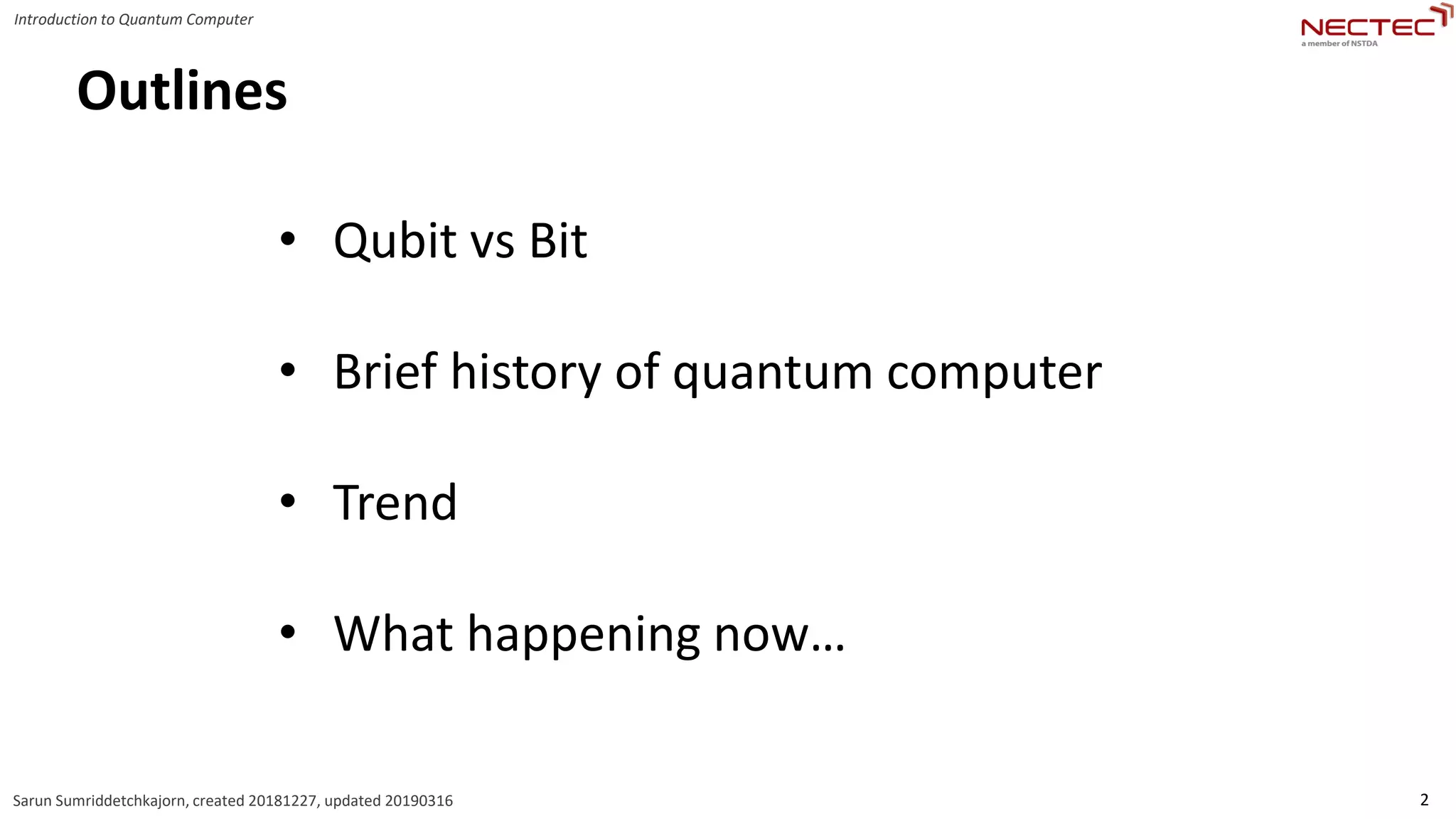 Introduction to Quantum Computer

NECTEC
a member of NSTDA

Outlines

• Qubit vs Bit

• Brief history of quantum computer

• Trend

• What happening now…

Sarun Sumriddetchkajorn, created 20181227, updated 20190316

2